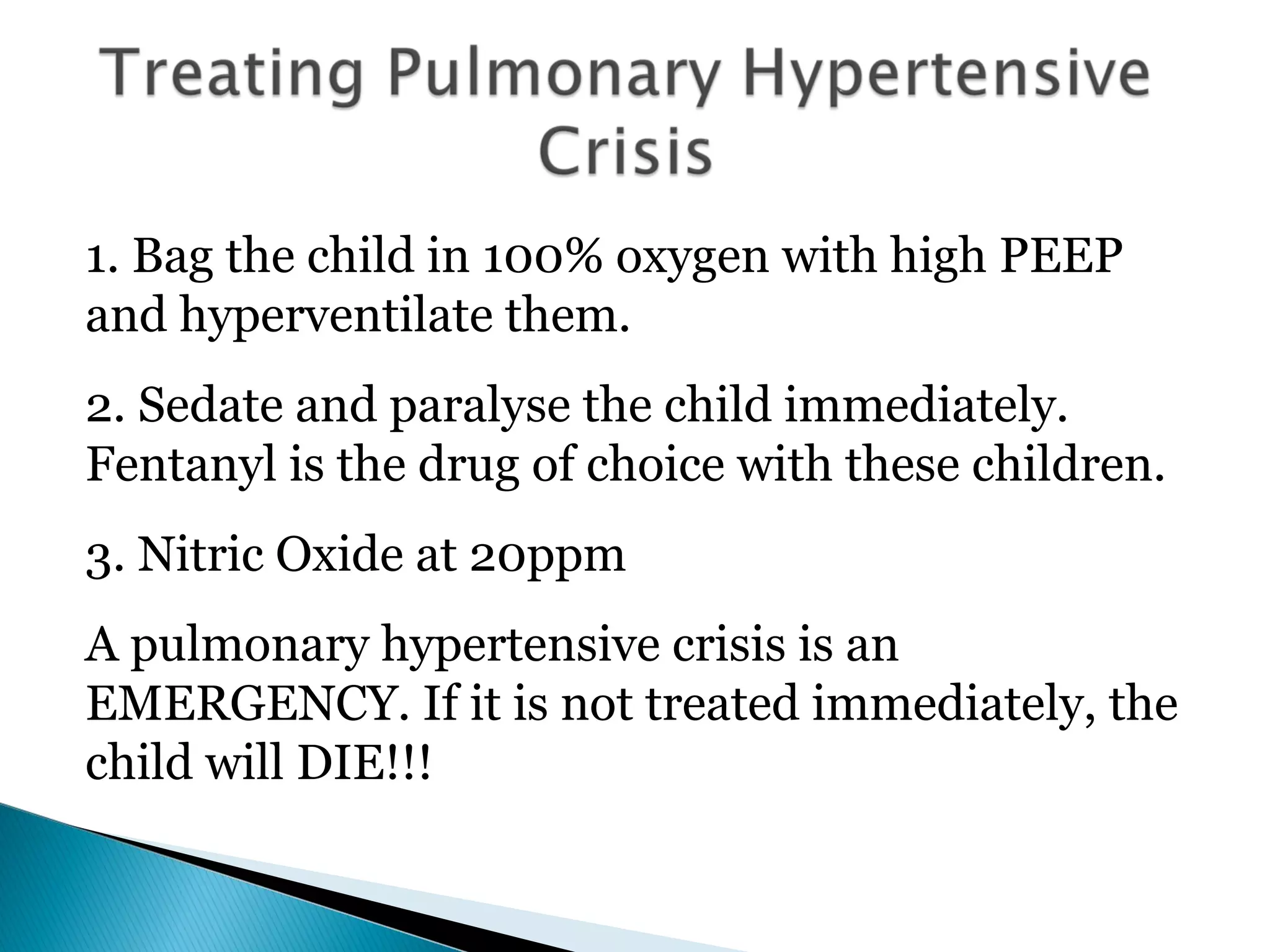 Treating Pulmonary Hypertensive Crisis

1. Bag the child in 100% oxygen with high PEEP and hyperventilate them.

2. Sedate and paralyse the child immediately. Fentanyl is the drug of choice with these children.

3. Nitric Oxide at 20ppm

A pulmonary hypertensive crisis is an EMERGENCY. If it is not treated immediately, the child will DIE!!!